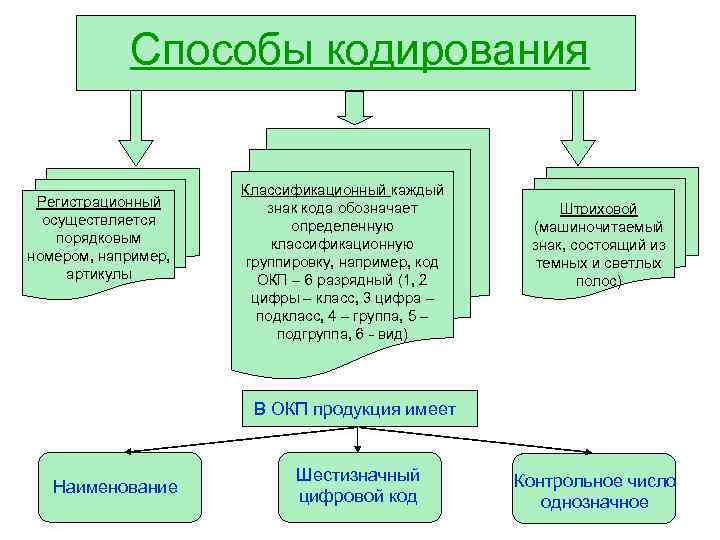 Способы кодирования

Регистрационный осуществляется порядковым номером, например, артикулы

Классификационный каждый знак кода обозначает определенную классификационную группировку, например, код ОКП – 6 разрядный (1, 2 цифры – класс, 3 цифра – подкласс, 4 – группа, 5 – подгруппа, 6 - вид)

Штриховой (машиночитаемый знак, состоящий из темных и светлых полос)

В ОКП продукция имеет

Наименование

Шестизначный цифровой код

Контрольное число однозначное